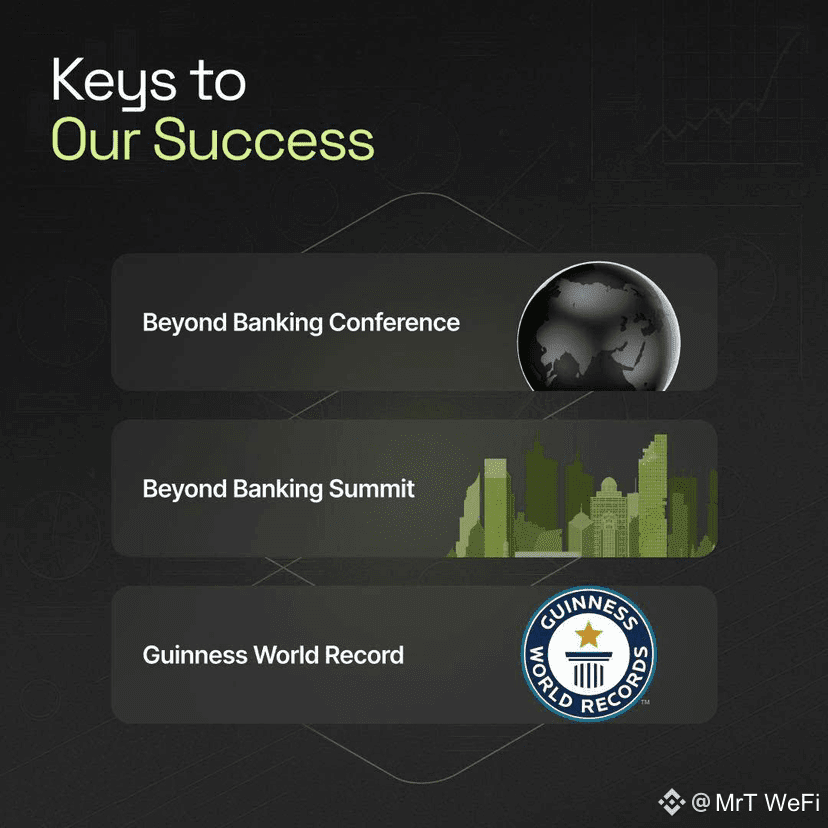 Keys to
Our Success

Beyond Banking Conference

Beyond Banking Summit

Guinness World Record

GUINNESS WORLD RECORDS™

@ MrT WeFi